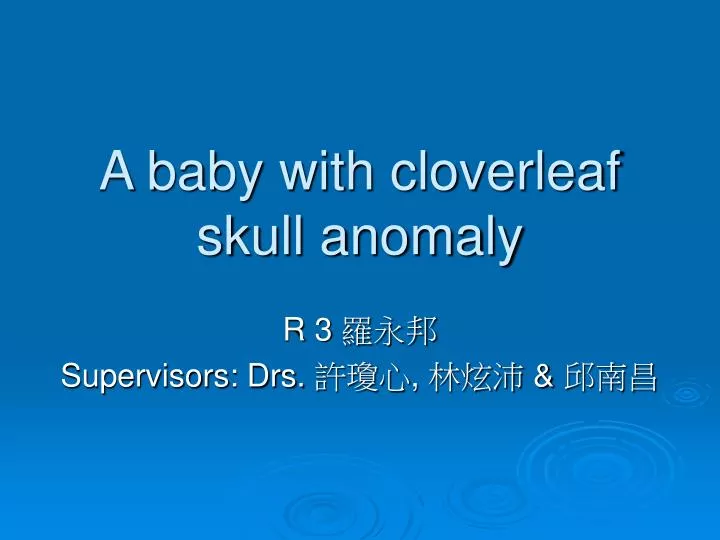 A baby with cloverleaf skull anomaly

R 3 羅永邦

Supervisors: Drs. 許瓊心, 林炫沛 & 邱南昌